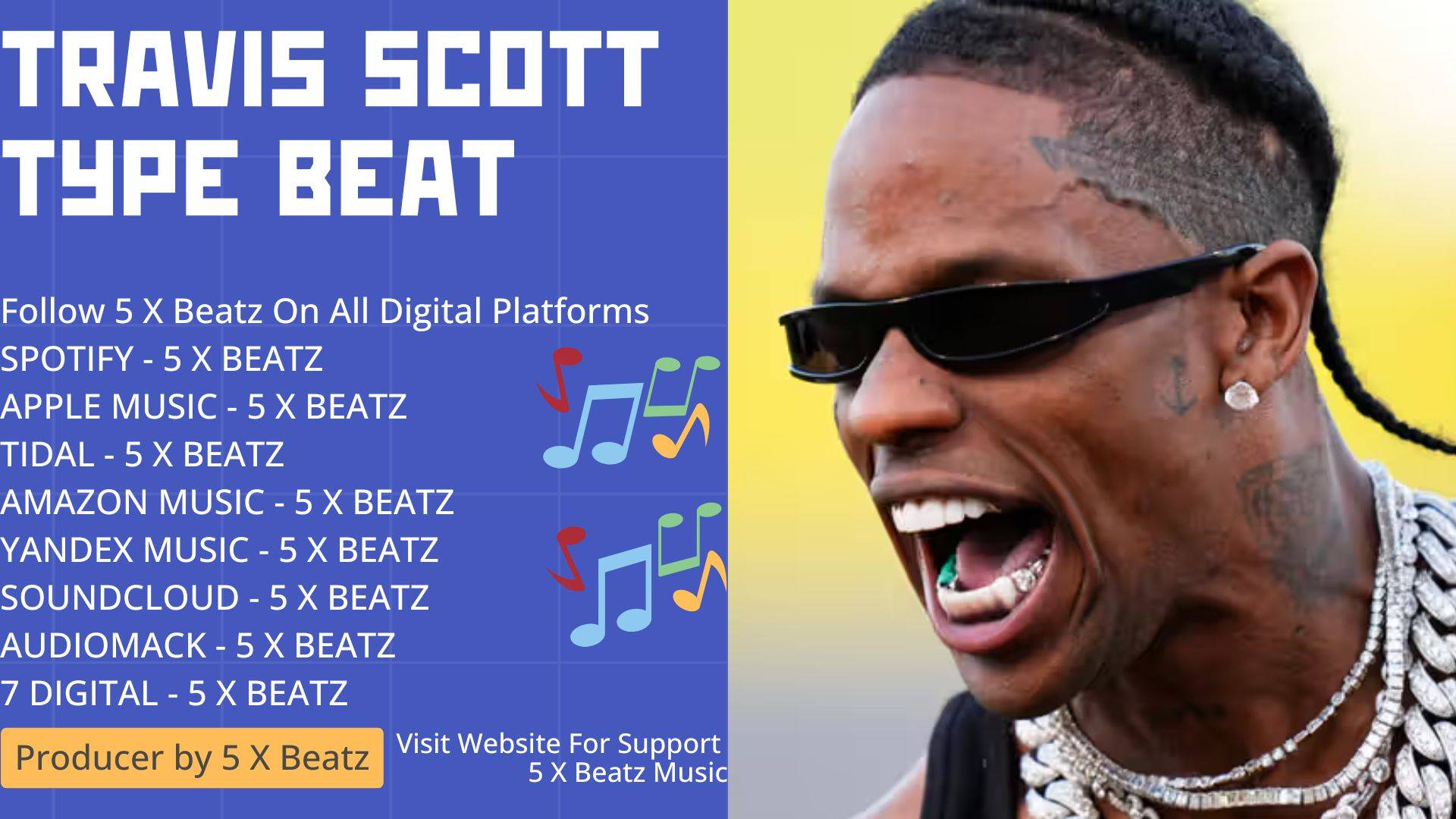 TRAVIS SCOTT TYPE BEAT

Follow 5 X Beatz On All Digital Platforms
SPOTIFY - 5 X BEATZ
APPLE MUSIC - 5 X BEATZ
TIDAL - 5 X BEATZ
AMAZON MUSIC - 5 X BEATZ
YANDEX MUSIC - 5 X BEATZ
SOUNDCLOUD - 5 X BEATZ
AUDIOMACK - 5 X BEATZ
7 DIGITAL - 5 X BEATZ

Producer by 5 X Beatz

Visit Website For Support
5 X Beatz Music